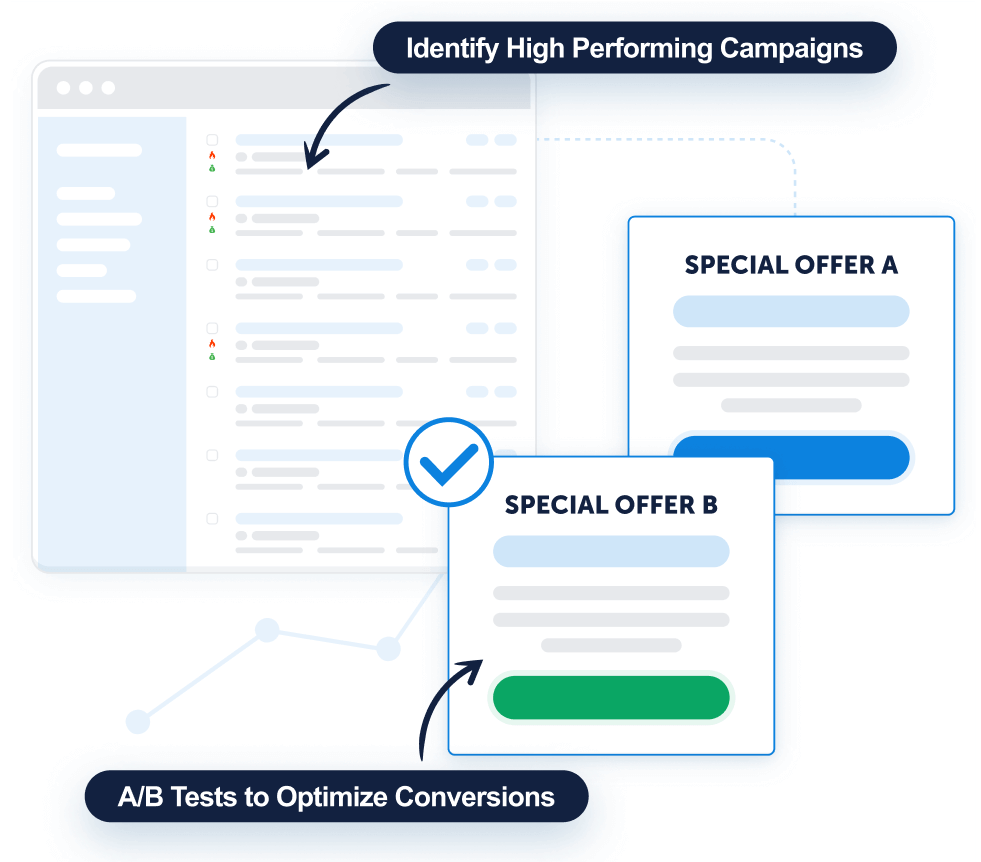 Identify High Performing Campaigns

SPECIAL OFFER A

SPECIAL OFFER B

A/B Tests to Optimize Conversions